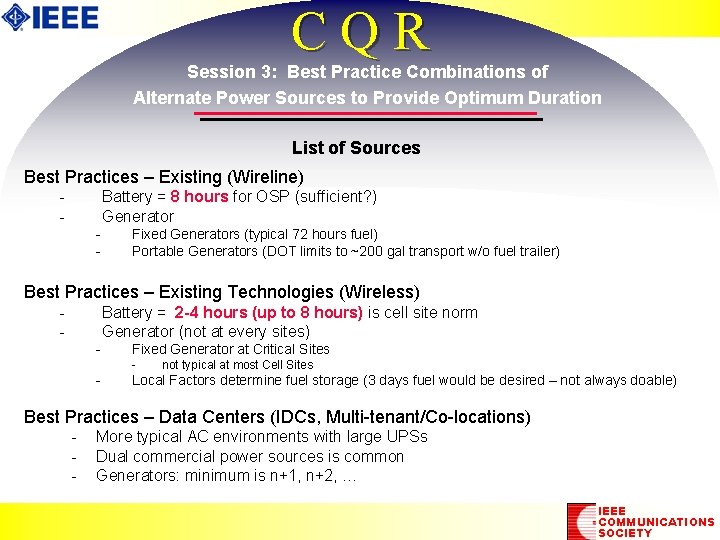 IEEE

CQR

Session 3: Best Practice Combinations of Alternate Power Sources to Provide Optimum Duration

List of Sources

Best Practices – Existing (Wireline)
- Battery = 8 hours for OSP (sufficient?)
- Generator
  - Fixed Generators (typical 72 hours fuel)
  - Portable Generators (DOT limits to ~200 gal transport w/o fuel trailer)

Best Practices – Existing Technologies (Wireless)
- Battery = 2-4 hours (up to 8 hours) is cell site norm
- Generator (not at every sites)
  - Fixed Generator at Critical Sites
    - not typical at most Cell Sites
  - Local Factors determine fuel storage (3 days fuel would be desired – not always doable)

Best Practices – Data Centers (IDCs, Multi-tenant/Co-locations)
- More typical AC environments with large UPSs
- Dual commercial power sources is common
- Generators: minimum is n+1, n+2, ...

IEEE COMMUNICATIONS SOCIETY